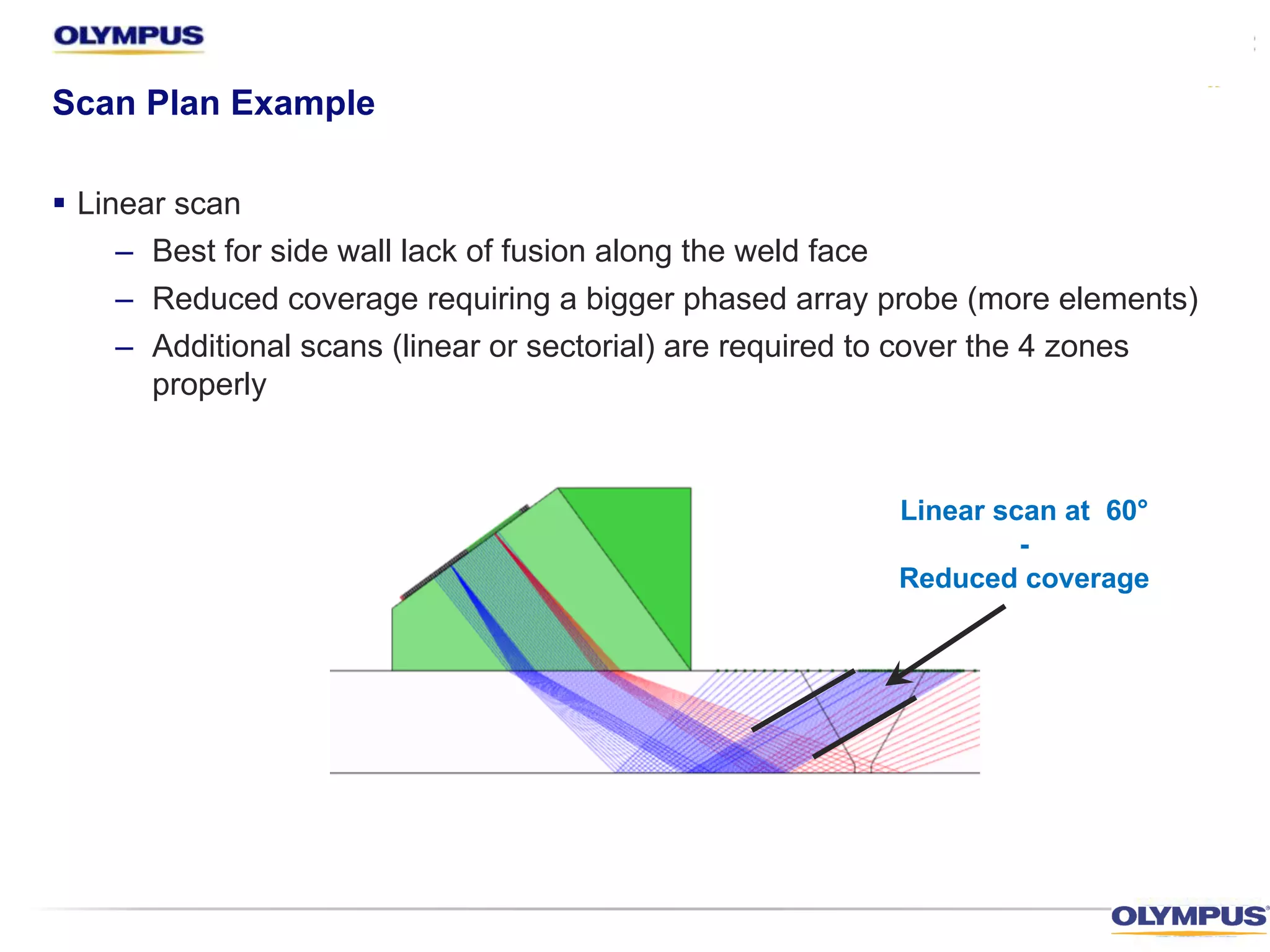 OLYMPUS

Scan Plan Example

▪ Linear scan

– Best for side wall lack of fusion along the weld face

– Reduced coverage requiring a bigger phased array probe (more elements)

– Additional scans (linear or sectorial) are required to cover the 4 zones properly

Linear scan at 60°
-
Reduced coverage

OLYMPUS